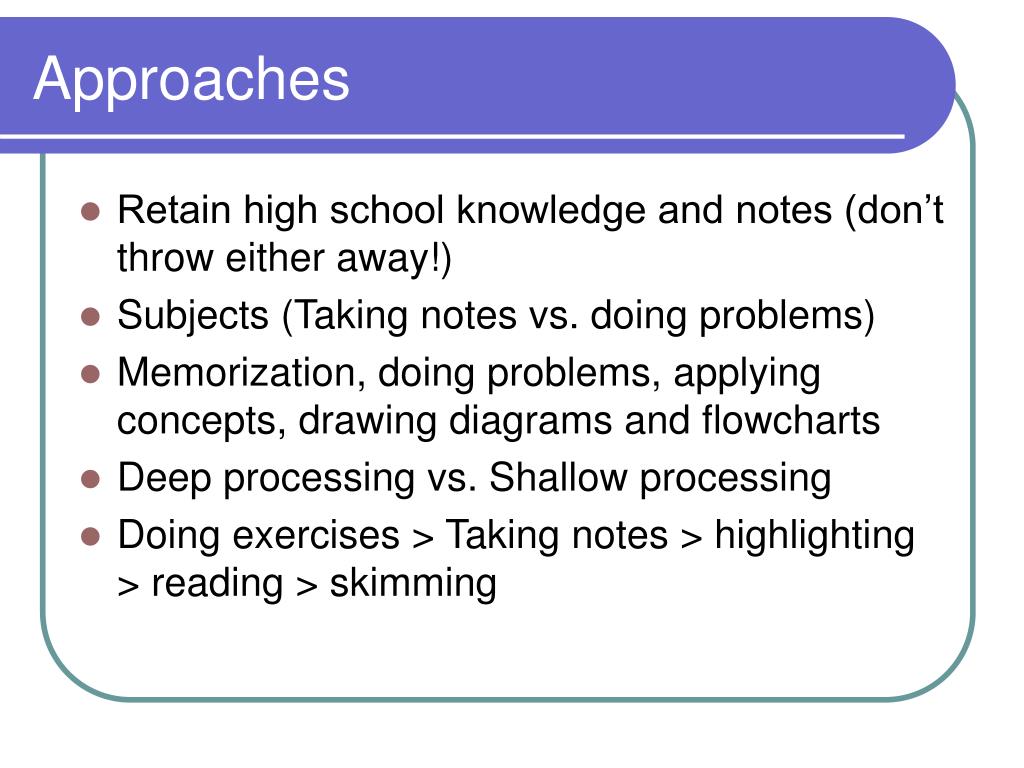 Approaches

- Retain high school knowledge and notes (don’t throw either away!)
- Subjects (Taking notes vs. doing problems)
- Memorization, doing problems, applying concepts, drawing diagrams and flowcharts
- Deep processing vs. Shallow processing
- Doing exercises > Taking notes > highlighting > reading > skimming